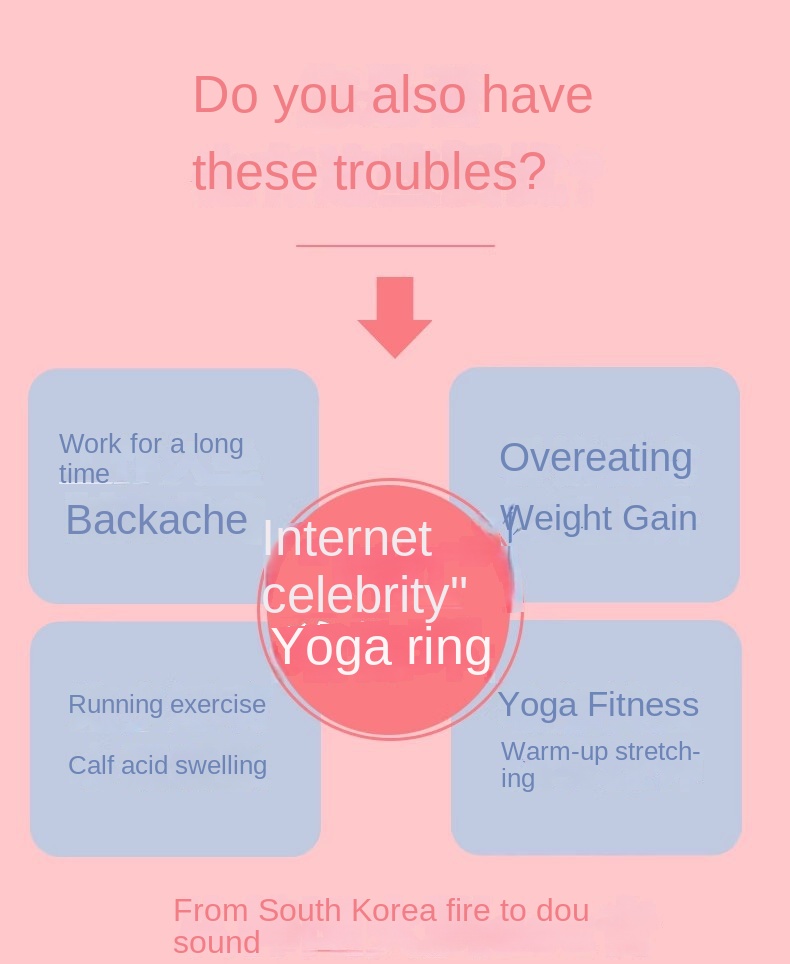 Do you also have these troubles?

Work for a long time

Backache

Overeating

Weight Gain

Internet celebrity" Yoga ring

Running exercise

Calf acid swelling

Yoga Fitness

Warm-up stretching

From South Korea fire to dou sound